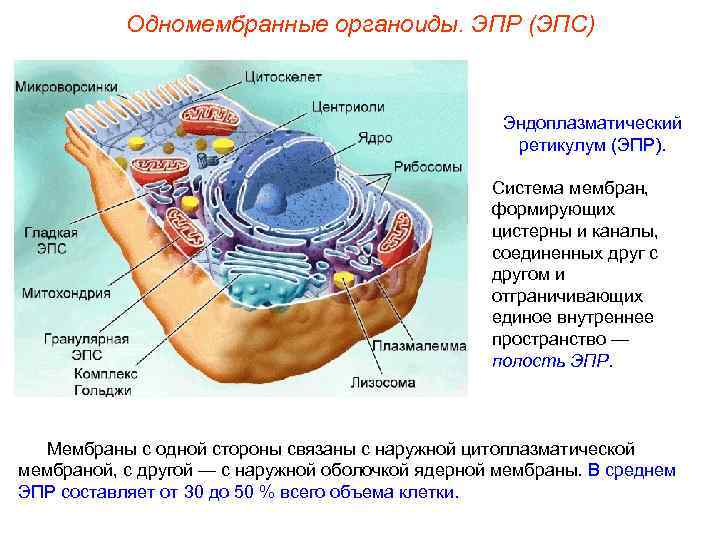 Одномембранные органоиды. ЭПР (ЭПС)

Микроворсинки
Цитоскелет
Центриоли
Ядро
Рибосомы
Гладкая ЭПС
Митохондрия
Гранулярная ЭПС
Комплекс Гольджи
Плазмалемма
Лизосома

Эндоплазматический ретикулум (ЭПР).

Система мембран, формирующих цистерны и каналы, соединенных друг с другом и отграничивающих единое внутреннее пространство — полость ЭПР.

Мембраны с одной стороны связаны с наружной цитоплазматической мембраной, с другой — с наружной оболочкой ядерной мембраны. В среднем ЭПР составляет от 30 до 50 % всего объема клетки.